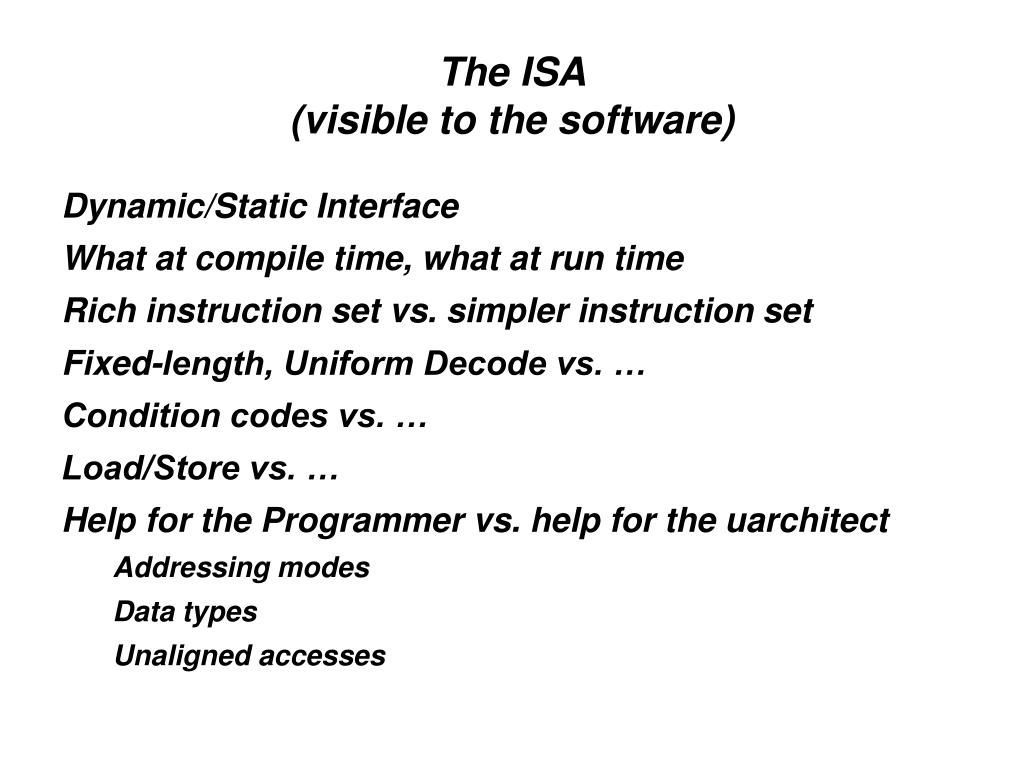 The ISA
(visible to the software)

Dynamic/Static Interface

What at compile time, what at run time

Rich instruction set vs. simpler instruction set

Fixed-length, Uniform Decode vs. …

Condition codes vs. …

Load/Store vs. …

Help for the Programmer vs. help for the uarchitect

Addressing modes

Data types

Unaligned accesses